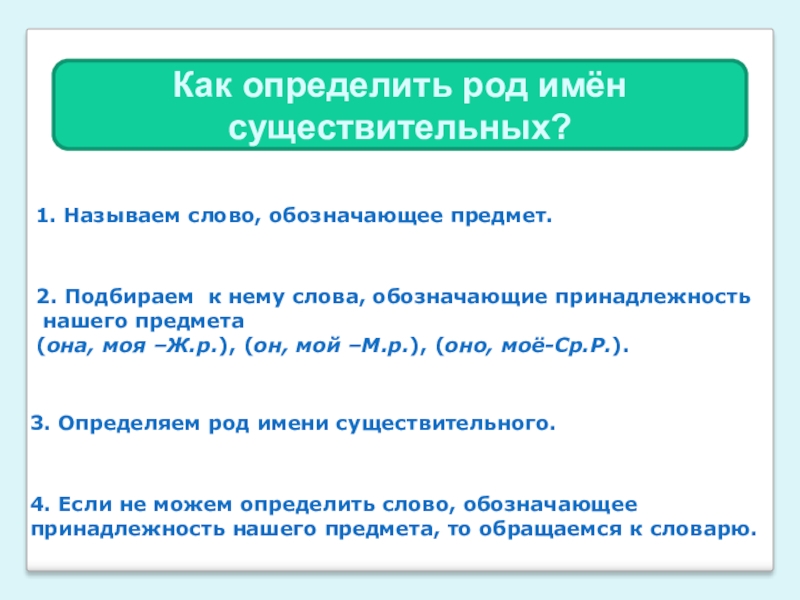 Как определить род имён существительных?

1. Называем слово, обозначающее предмет.

2. Подбираем к нему слова, обозначающие принадлежность нашего предмета (она, моя –Ж.р.), (он, мой –М.р.), (оно, моё-Ср.Р.).

3. Определяем род имени существительного.

4. Если не можем определить слово, обозначающее принадлежность нашего предмета, то обращаемся к словарю.